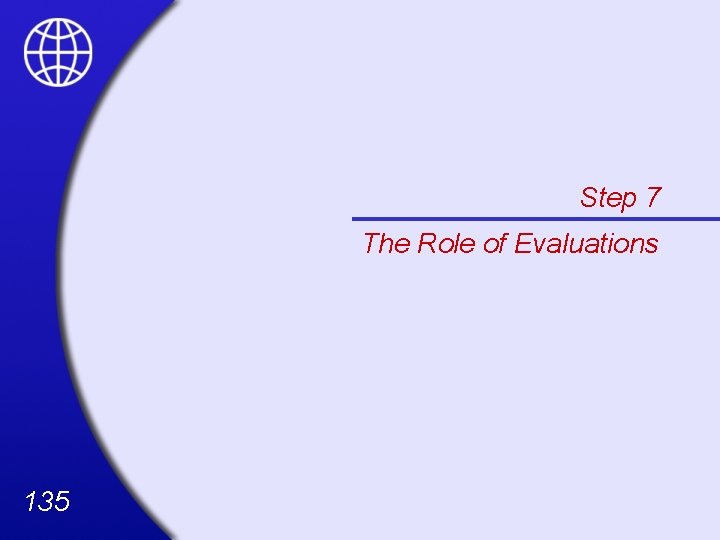 Step 7

The Role of Evaluations

135